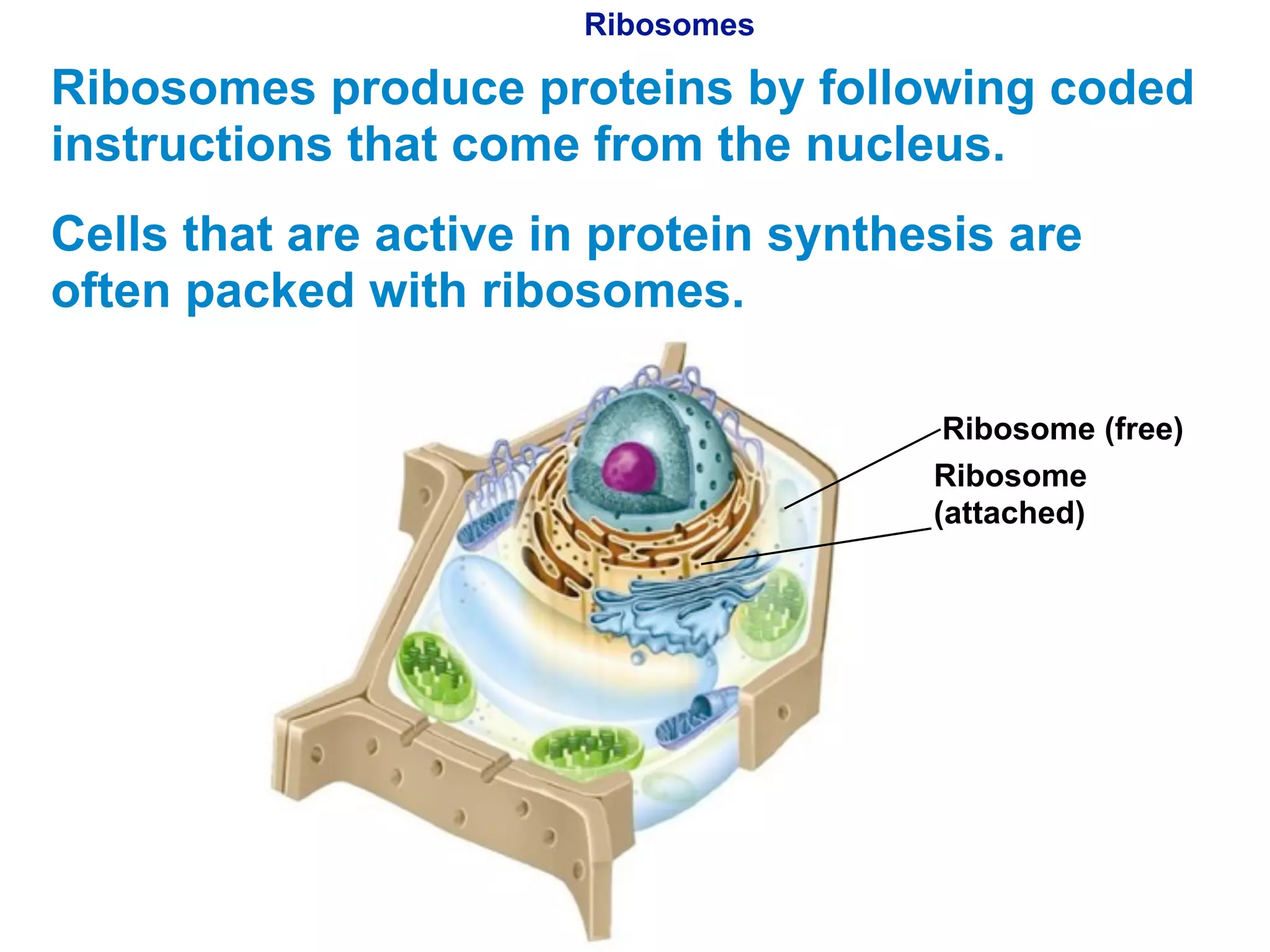 Ribosomes

Ribosomes produce proteins by following coded instructions that come from the nucleus.

Cells that are active in protein synthesis are often packed with ribosomes.

Ribosome (free)

Ribosome (attached)